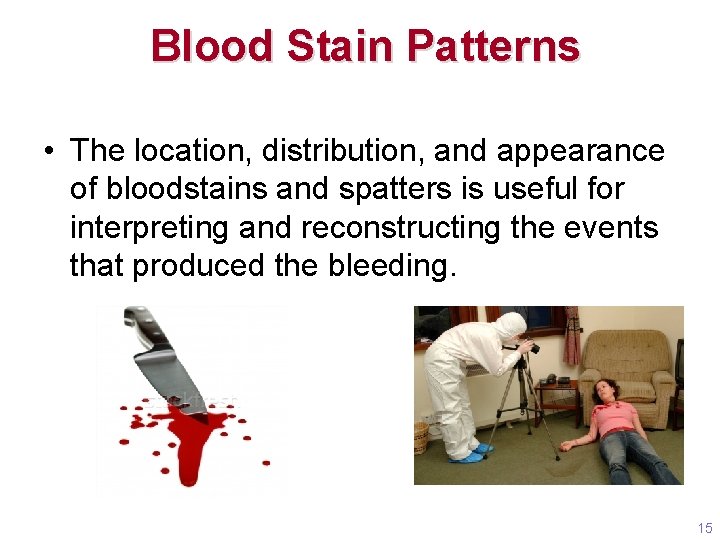 Blood Stain Patterns

• The location, distribution, and appearance of bloodstains and spatters is useful for interpreting and reconstructing the events that produced the bleeding.

15